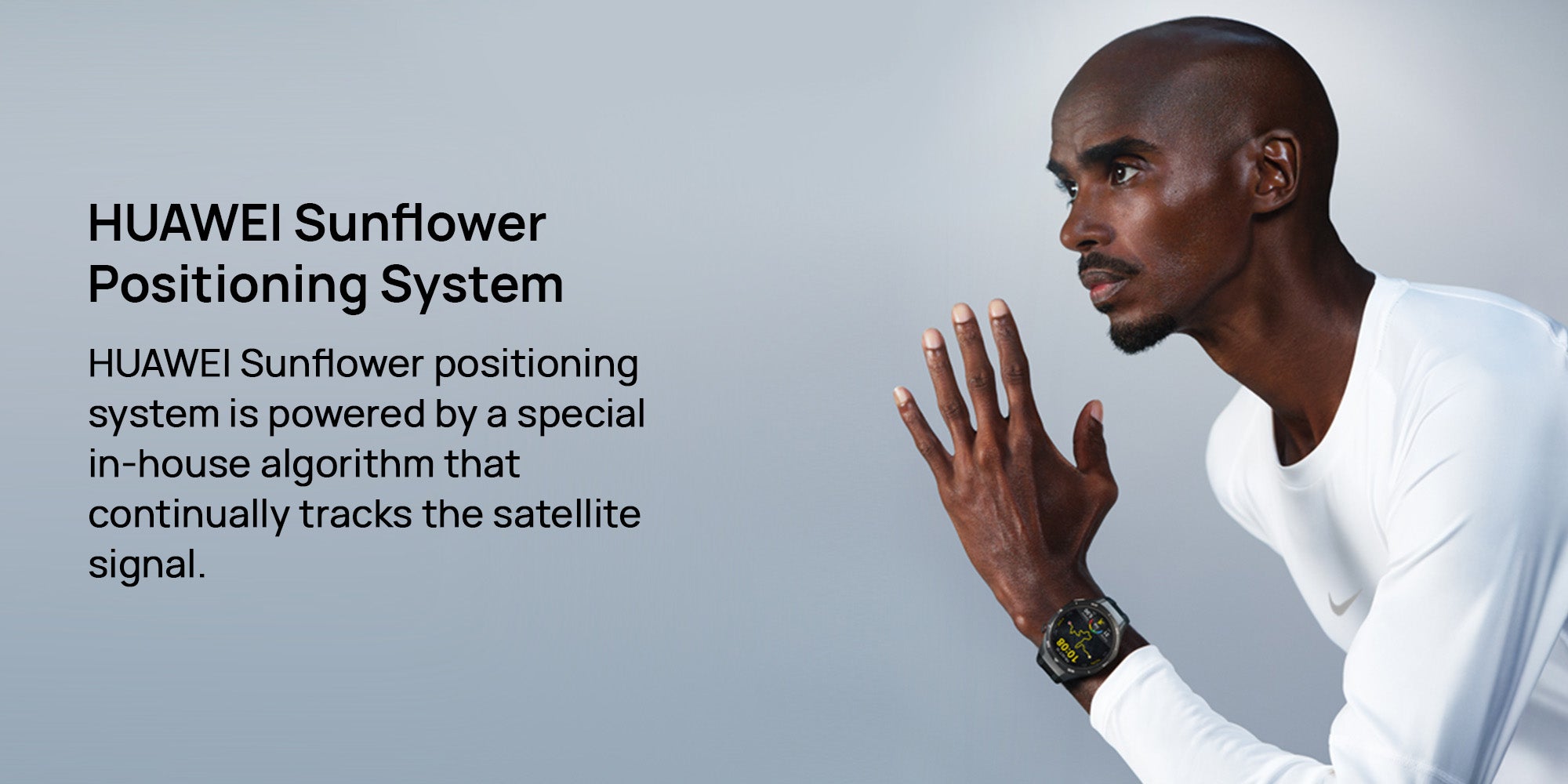 HUAWEI Sunflower Positioning System

HUAWEI Sunflower positioning system is powered by a special in-house algorithm that continually tracks the satellite signal.

10:08